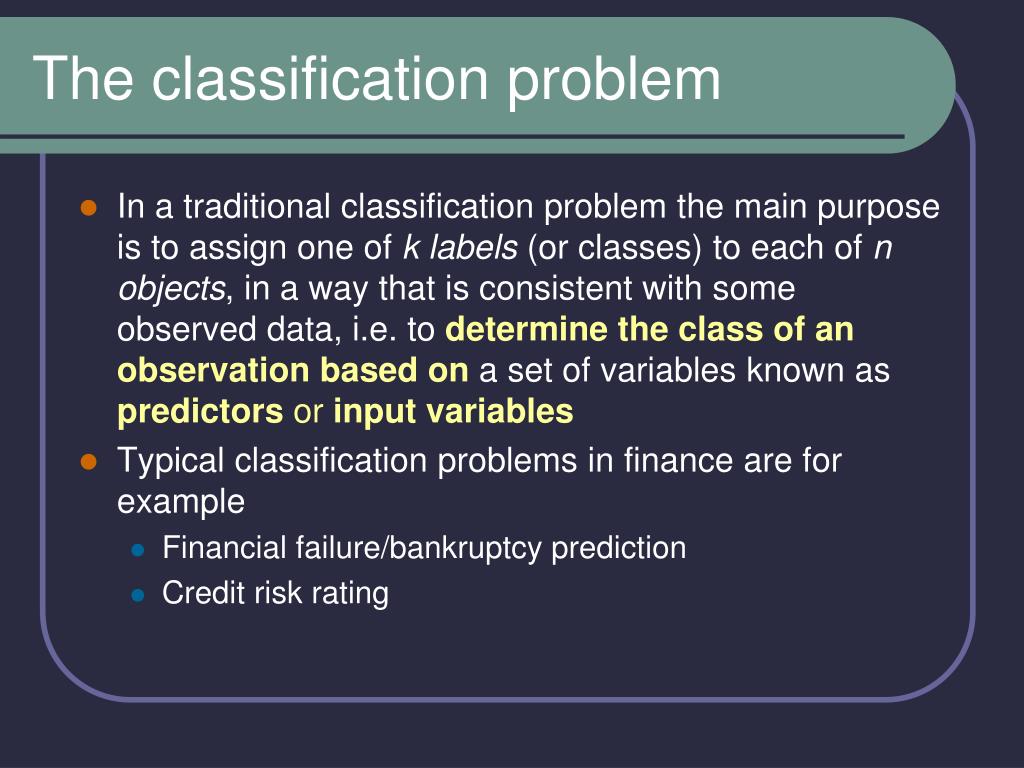 The classification problem

In a traditional classification problem the main purpose is to assign one of k labels (or classes) to each of n objects, in a way that is consistent with some observed data, i.e. to determine the class of an observation based on a set of variables known as predictors or input variables

Typical classification problems in finance are for example

Financial failure/bankruptcy prediction

Credit risk rating